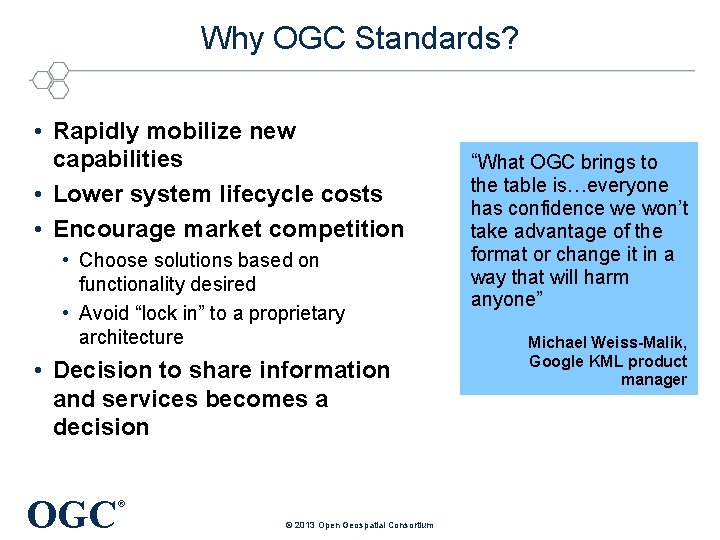 Why OGC Standards?

• Rapidly mobilize new capabilities
• Lower system lifecycle costs
• Encourage market competition
  • Choose solutions based on functionality desired
  • Avoid “lock in” to a proprietary architecture
• Decision to share information and services becomes a decision

“What OGC brings to the table is…everyone has confidence we won’t take advantage of the format or change it in a way that will harm anyone”

Michael Weiss-Malik, Google KML product manager

OGC®

© 2013 Open Geospatial Consortium